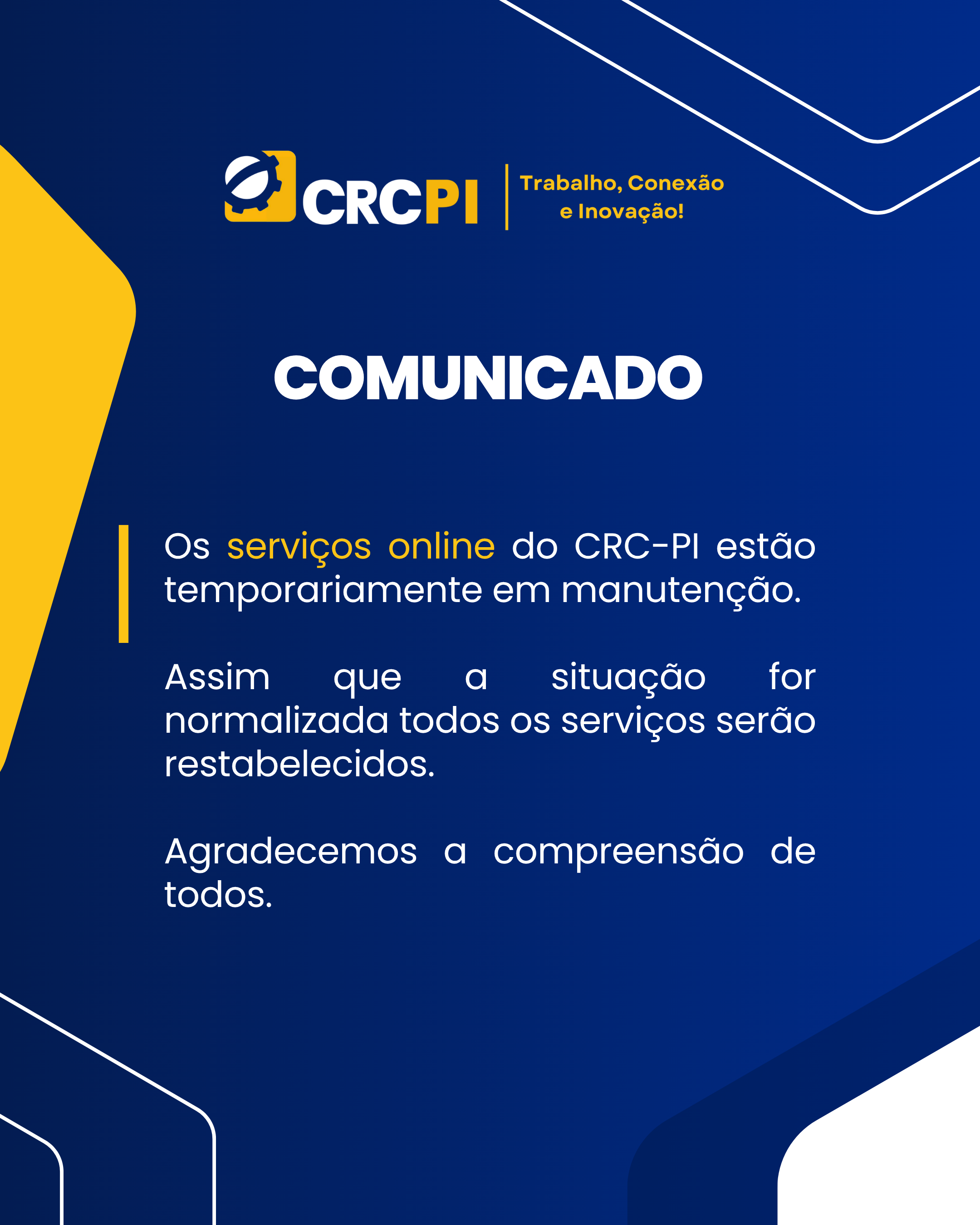 CRCPI
Trabalho, Conexão e Inovação!

COMUNICADO

Os serviços online do CRC-PI estão temporariamente em manutenção.

Assim que a situação for normalizada todos os serviços serão restabelecidos.

Agradecemos a compreensão de todos.